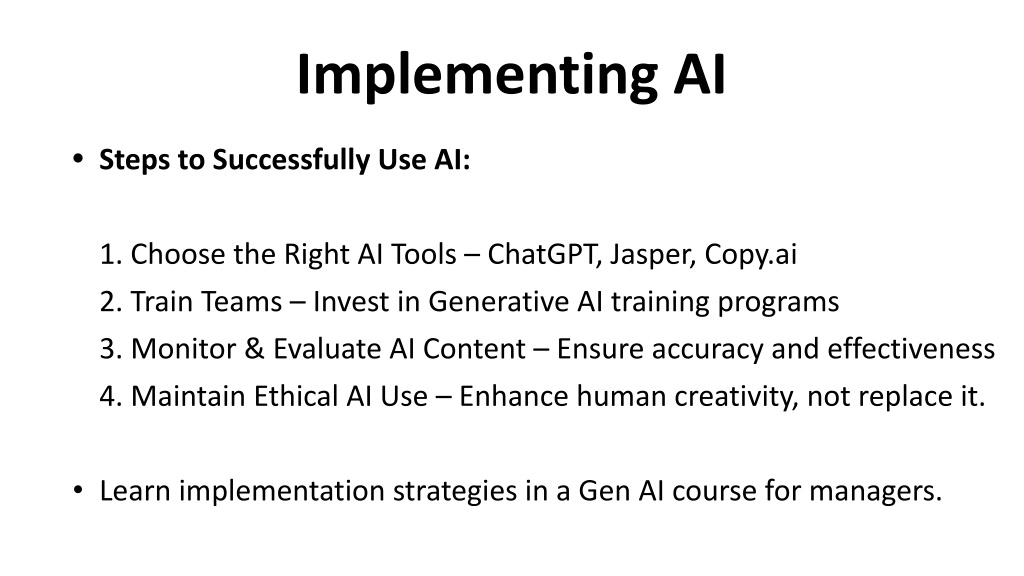 Implementing AI

• Steps to Successfully Use AI:

1. Choose the Right AI Tools – ChatGPT, Jasper, Copy.ai
2. Train Teams – Invest in Generative AI training programs
3. Monitor & Evaluate AI Content – Ensure accuracy and effectiveness
4. Maintain Ethical AI Use – Enhance human creativity, not replace it.

• Learn implementation strategies in a Gen AI course for managers.